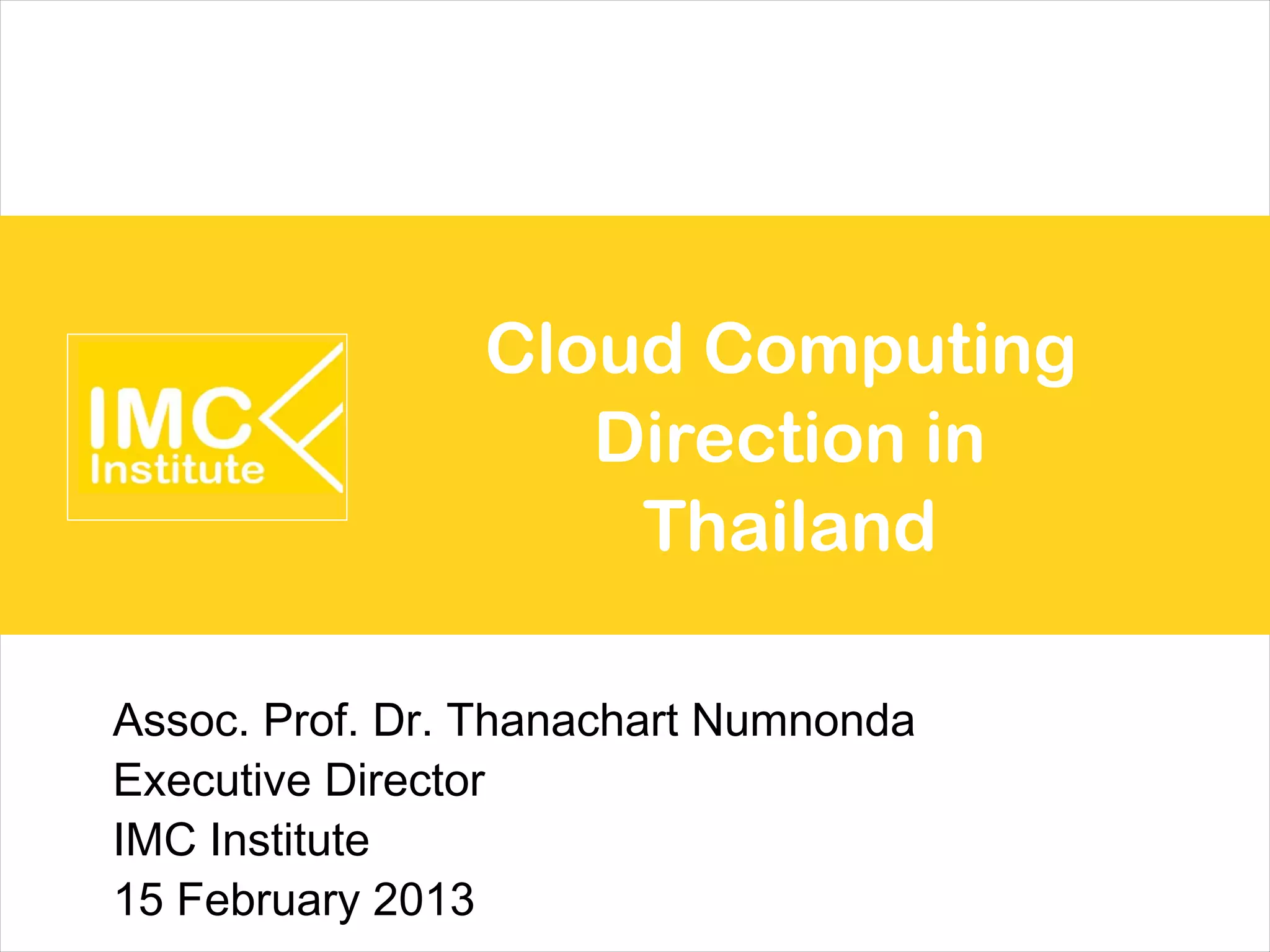 IMC
Institute

Cloud Computing Direction in Thailand

Assoc. Prof. Dr. Thanachart Numnonda
Executive Director
IMC Institute
15 February 2013